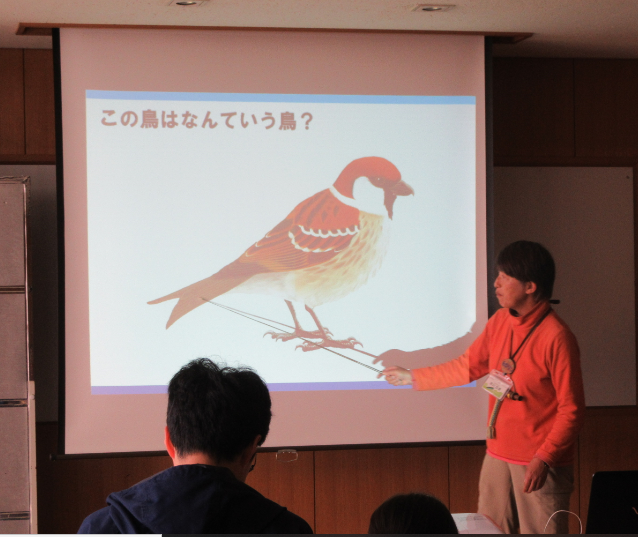 この鳥はなんていう鳥？